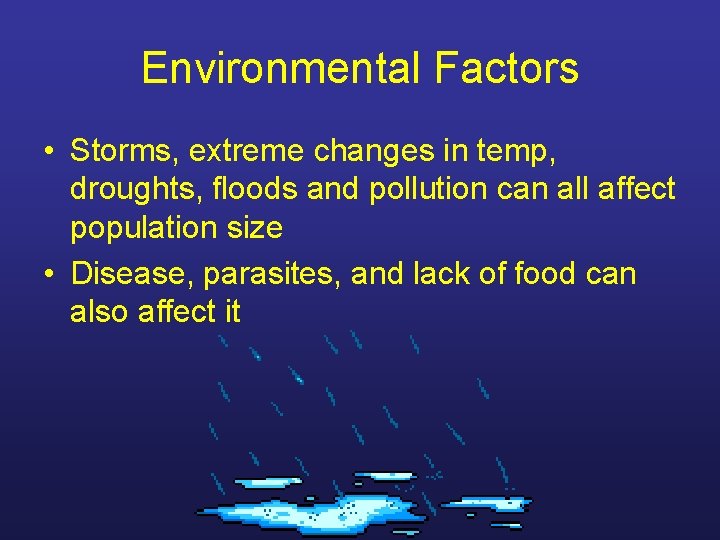 Environmental Factors

• Storms, extreme changes in temp, droughts, floods and pollution can all affect population size

• Disease, parasites, and lack of food can also affect it